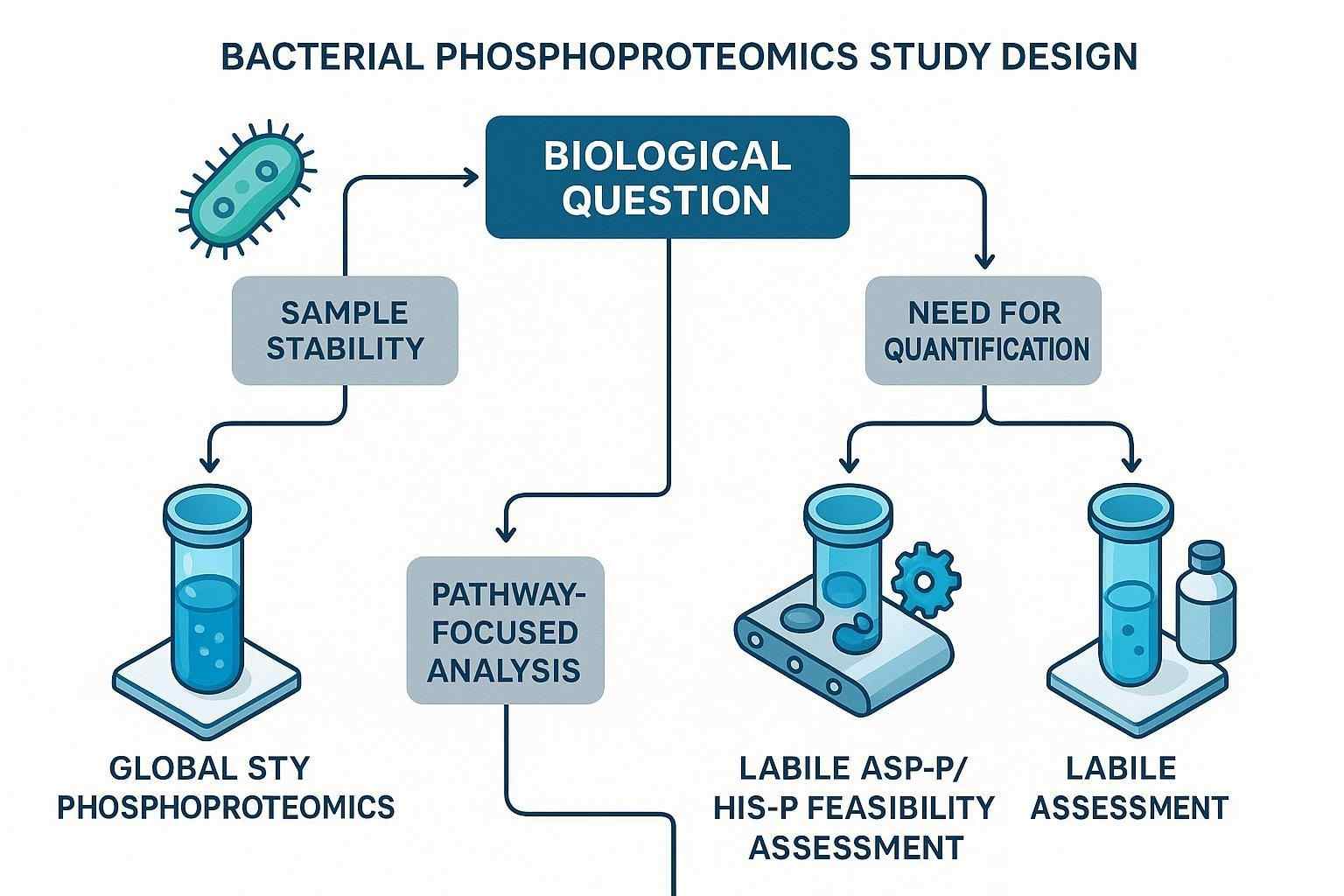 BACTERIAL PHOSPHOPROTEOMICS STUDY DESIGN

BIOLOGICAL QUESTION

SAMPLE STABILITY

NEED FOR QUANTIFICATION

PATHWAY-FOCUSED ANALYSIS

GLOBAL STY PHOSPHOPROTEOMICS

LABILE ASP-P/ HIS-P FEASIBILITY ASSESSMENT

LABILE ASSESSMENT